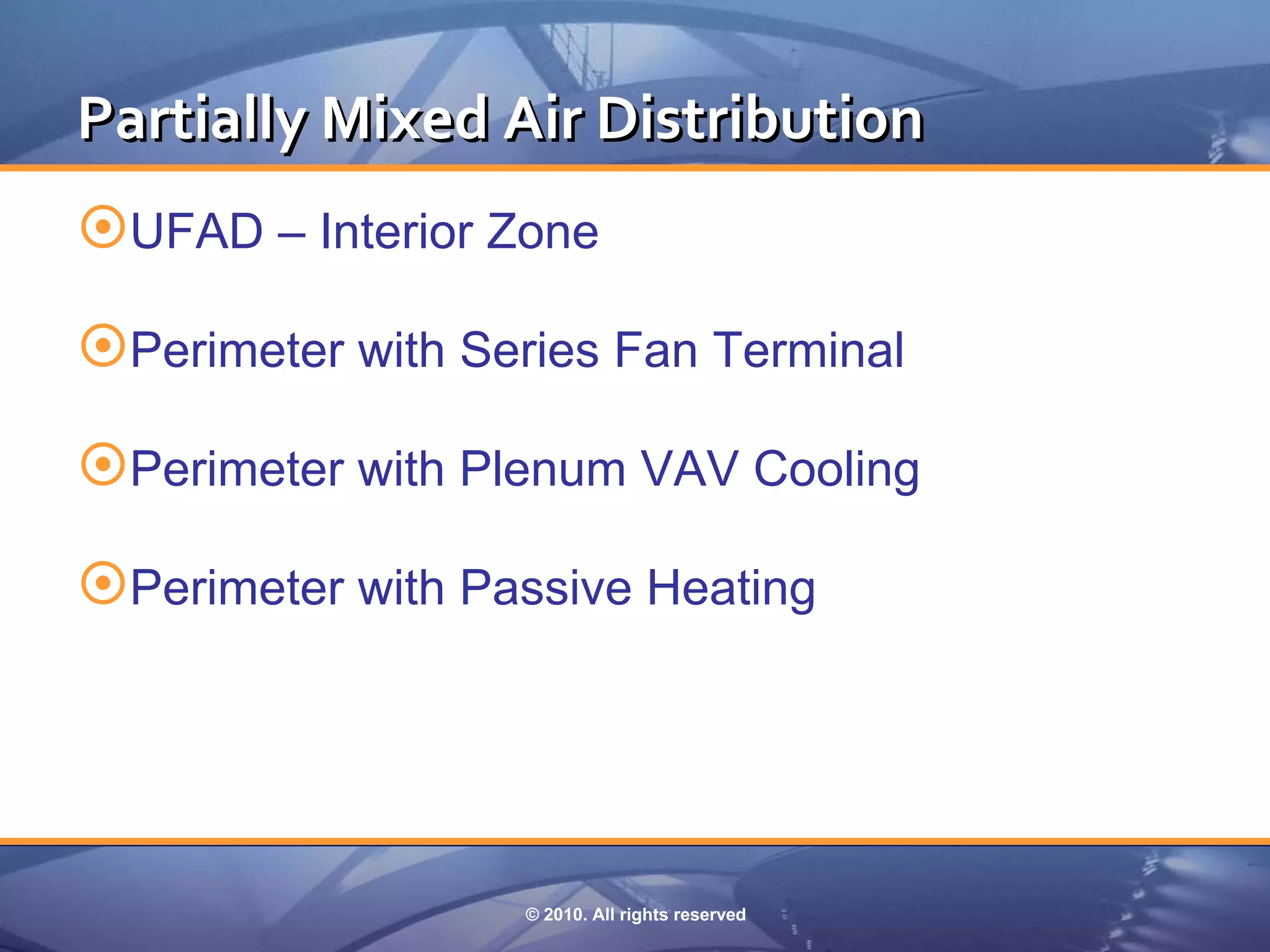 Partially Mixed Air Distribution

UFAD – Interior Zone

Perimeter with Series Fan Terminal

Perimeter with Plenum VAV Cooling

Perimeter with Passive Heating

© 2010. All rights reserved